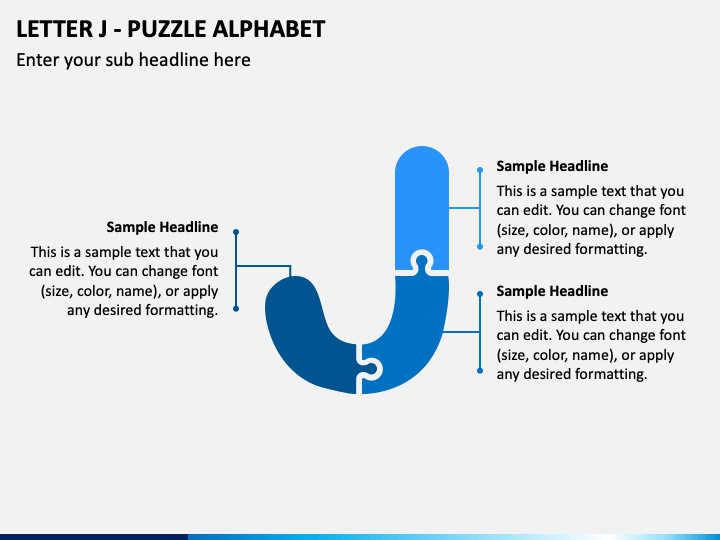 LETTER J - PUZZLE ALPHABET

Enter your sub headline here

Sample Headline

This is a sample text that you can edit. You can change font (size, color, name), or apply any desired formatting.

Sample Headline

This is a sample text that you can edit. You can change font (size, color, name), or apply any desired formatting.

Sample Headline

This is a sample text that you can edit. You can change font (size, color, name), or apply any desired formatting.